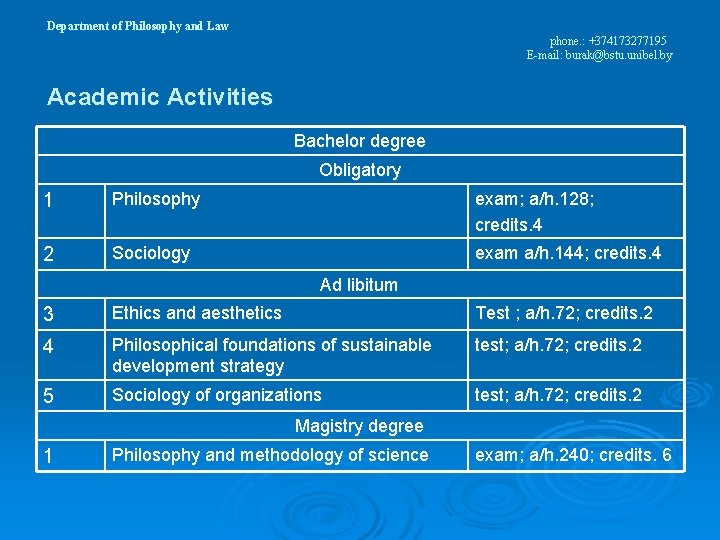 Department of Philosophy and Law

phone.: +374173277195
E-mail: burak@bstu.unibel.by

Academic Activities

| Bachelor degree | | |
|---|---|---|
| Obligatory | | |
| 1 | Philosophy | exam; a/h.128; credits.4 |
| 2 | Sociology | exam a/h.144; credits.4 |
| Ad libitum | | |
| 3 | Ethics and aesthetics | Test ; a/h.72; credits.2 |
| 4 | Philosophical foundations of sustainable development strategy | test; a/h.72; credits.2 |
| 5 | Sociology of organizations | test; a/h.72; credits.2 |
| Magistry degree | | |
| 1 | Philosophy and methodology of science | exam; a/h.240; credits. 6 |